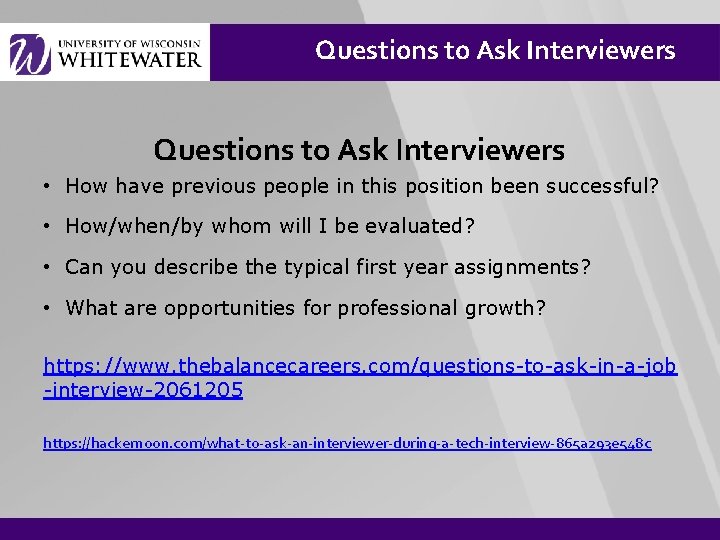 UNIVERSITY OF WISCONSIN WHITEWATER

Questions to Ask Interviewers

Questions to Ask Interviewers

• How have previous people in this position been successful?

• How/when/by whom will I be evaluated?

• Can you describe the typical first year assignments?

• What are opportunities for professional growth?

https://www.thebalancecareers.com/questions-to-ask-in-a-job-interview-2061205

https://hackernoon.com/what-to-ask-an-interviewer-during-a-tech-interview-865a293e548c